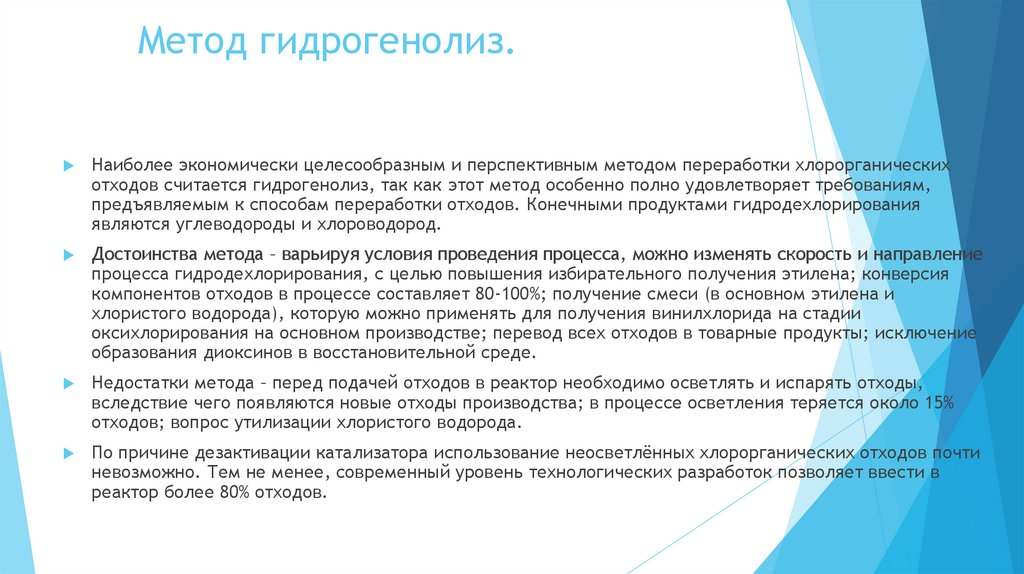 Метод гидрогенолиз.

Наиболее экономически целесообразным и перспективным методом переработки хлорорганических отходов считается гидрогенолиз, так как этот метод особенно полно удовлетворяет требованиям, предъявляемым к способам переработки отходов. Конечными продуктами гидродехлорирования являются углеводороды и хлороводород.

Достоинства метода – варьируя условия проведения процесса, можно изменять скорость и направление процесса гидродехлорирования, с целью повышения избирательного получения этилена; конверсия компонентов отходов в процессе составляет 80-100%; получение смеси (в основном этилена и хлористого водорода), которую можно применять для получения винилхлорида на стадии оксихлорирования на основном производстве; перевод всех отходов в товарные продукты; исключение образования диоксинов в восстановительной среде.

Недостатки метода – перед подачей отходов в реактор необходимо осветлять и испарять отходы, вследствие чего появляются новые отходы производства; в процессе осветления теряется около 15% отходов; вопрос утилизации хлористого водорода.

По причине дезактивации катализатора использование неосветлённых хлорорганических отходов почти невозможно. Тем не менее, современный уровень технологических разработок позволяет ввести в реактор более 80% отходов.